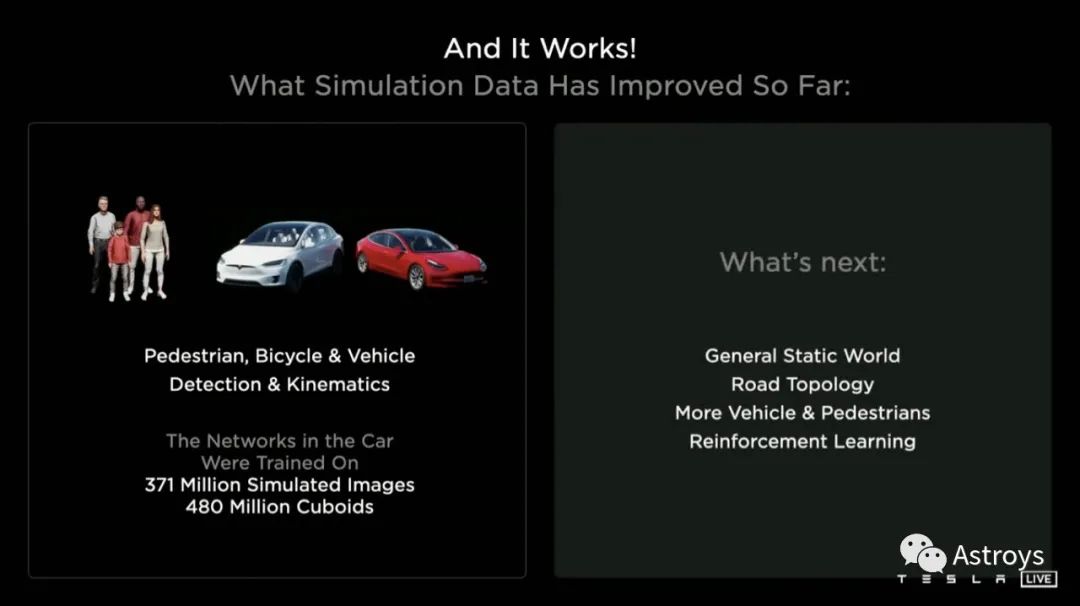 And It Works!
What Simulation Data Has Improved So Far:

Pedestrian, Bicycle & Vehicle
Detection & Kinematics

The Networks in the Car
Were Trained On
371 Million Simulated Images
480 Million Cuboids

What's next:

General Static World
Road Topology
More Vehicle & Pedestrians
Reinforcement Learning

Astroys
TESLA LIVE